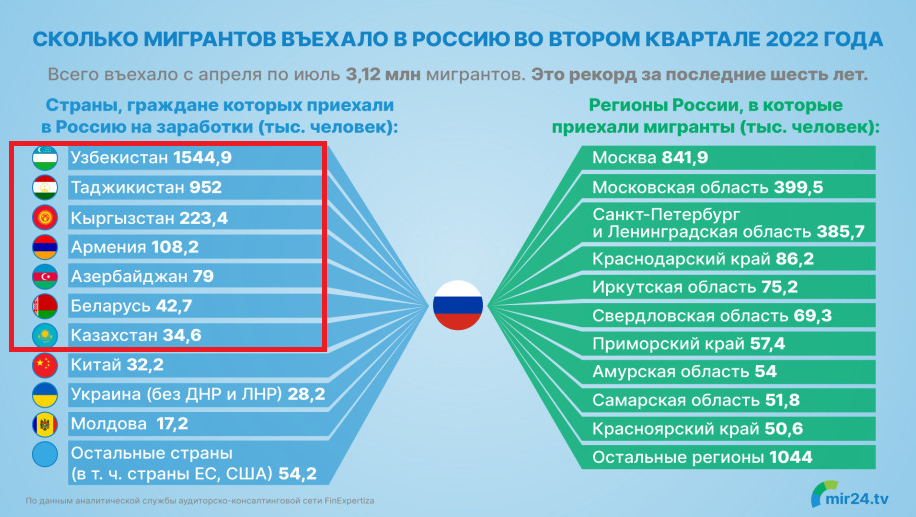 СКОЛЬКО МИГРАНТОВ ВЪЕХАЛО В РОССИЮ ВО ВТОРОМ КВАРТАЛЕ 2022 ГОДА

Всего въехало с апреля по июль 3,12 млн мигрантов. Это рекорд за последние шесть лет.

Страны, граждане которых приехали в Россию на заработки (тыс. человек):

Узбекистан 1544,9
Таджикистан 952
Кыргызстан 223,4
Армения 108,2
Азербайджан 79
Беларусь 42,7
Казахстан 34,6
Китай 32,2
Украина (без ДНР и ЛНР) 28,2
Молдова 17,2
Остальные страны (в т. ч. страны ЕС, США) 54,2

Регионы России, в которые приехали мигранты (тыс. человек):

Москва 841,9
Московская область 399,5
Санкт-Петербург и Ленинградская область 385,7
Краснодарский край 86,2
Иркутская область 75,2
Свердловская область 69,3
Приморский край 57,4
Амурская область 54
Самарская область 51,8
Красноярский край 50,6
Остальные регионы 1044

По данным аналитической службы аудиторско-консалтинговой сети FinExpertiza

mir24.tv